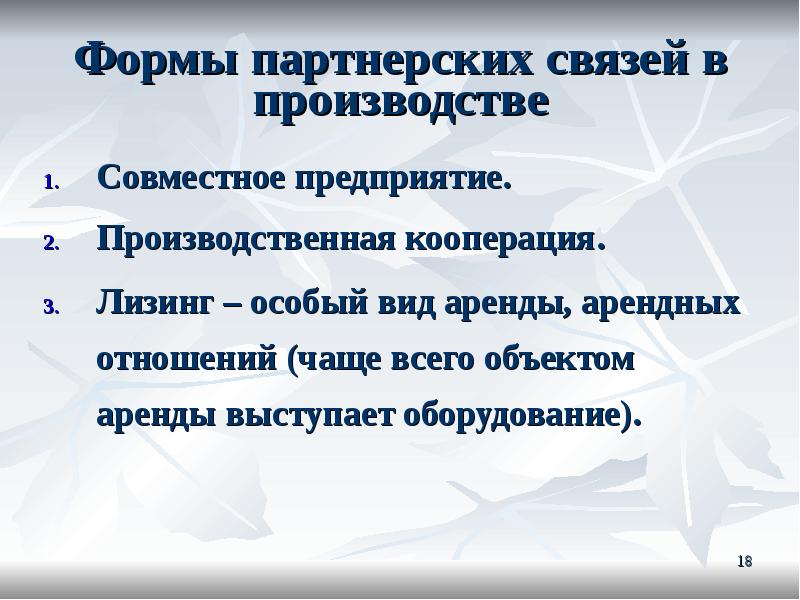 Формы партнерских связей в производстве

1. Совместное предприятие.
2. Производственная кооперация.
3. Лизинг – особый вид аренды, арендных отношений (чаще всего объектом аренды выступает оборудование).

18